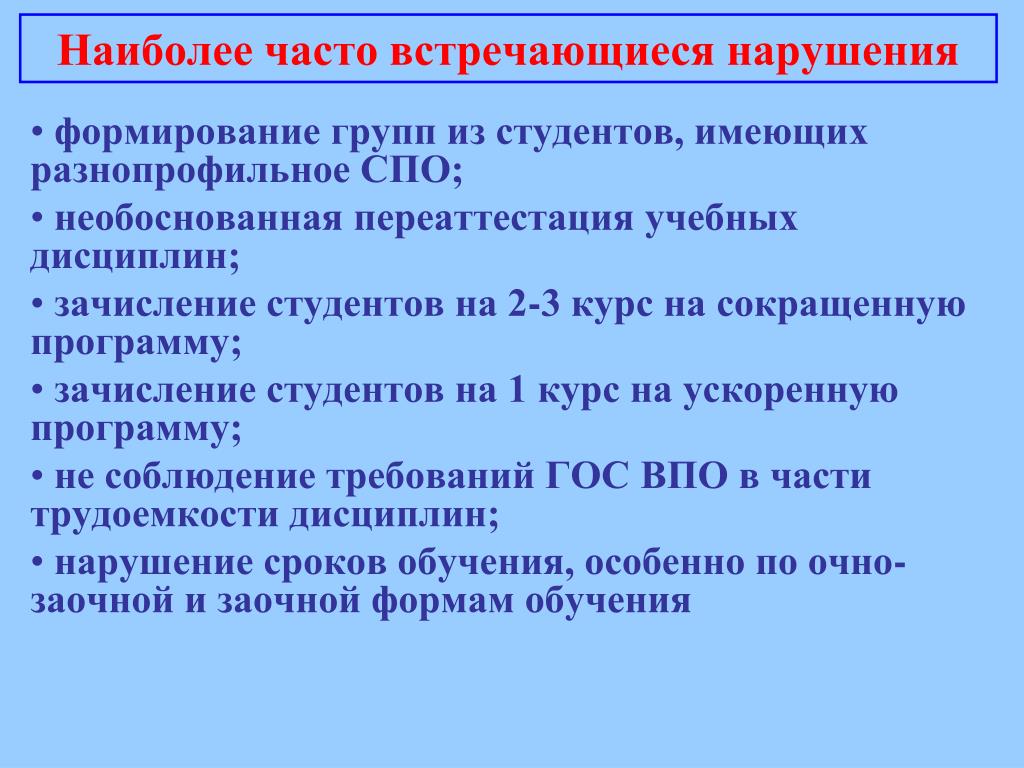 Наиболее часто встречающиеся нарушения

• формирование групп из студентов, имеющих разнопрофильное СПО;

• необоснованная переаттестация учебных дисциплин;

• зачисление студентов на 2-3 курс на сокращенную программу;

• зачисление студентов на 1 курс на ускоренную программу;

• не соблюдение требований ГОС ВПО в части трудоемкости дисциплин;

• нарушение сроков обучения, особенно по очно-заочной и заочной формам обучения